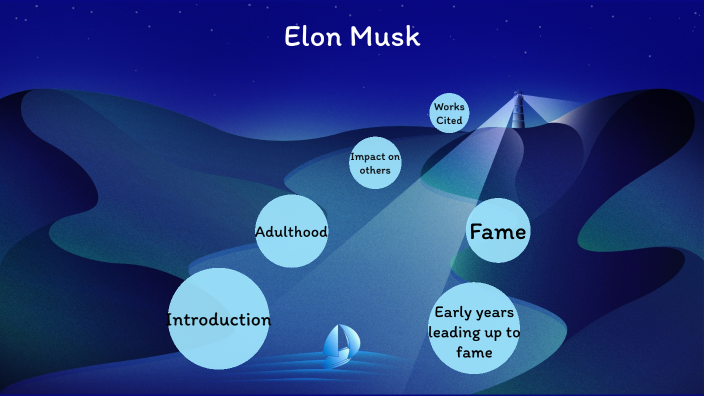 Elon Musk

Works Cited

Impact on others

Adulthood

Fame

Introduction

Early years leading up to fame